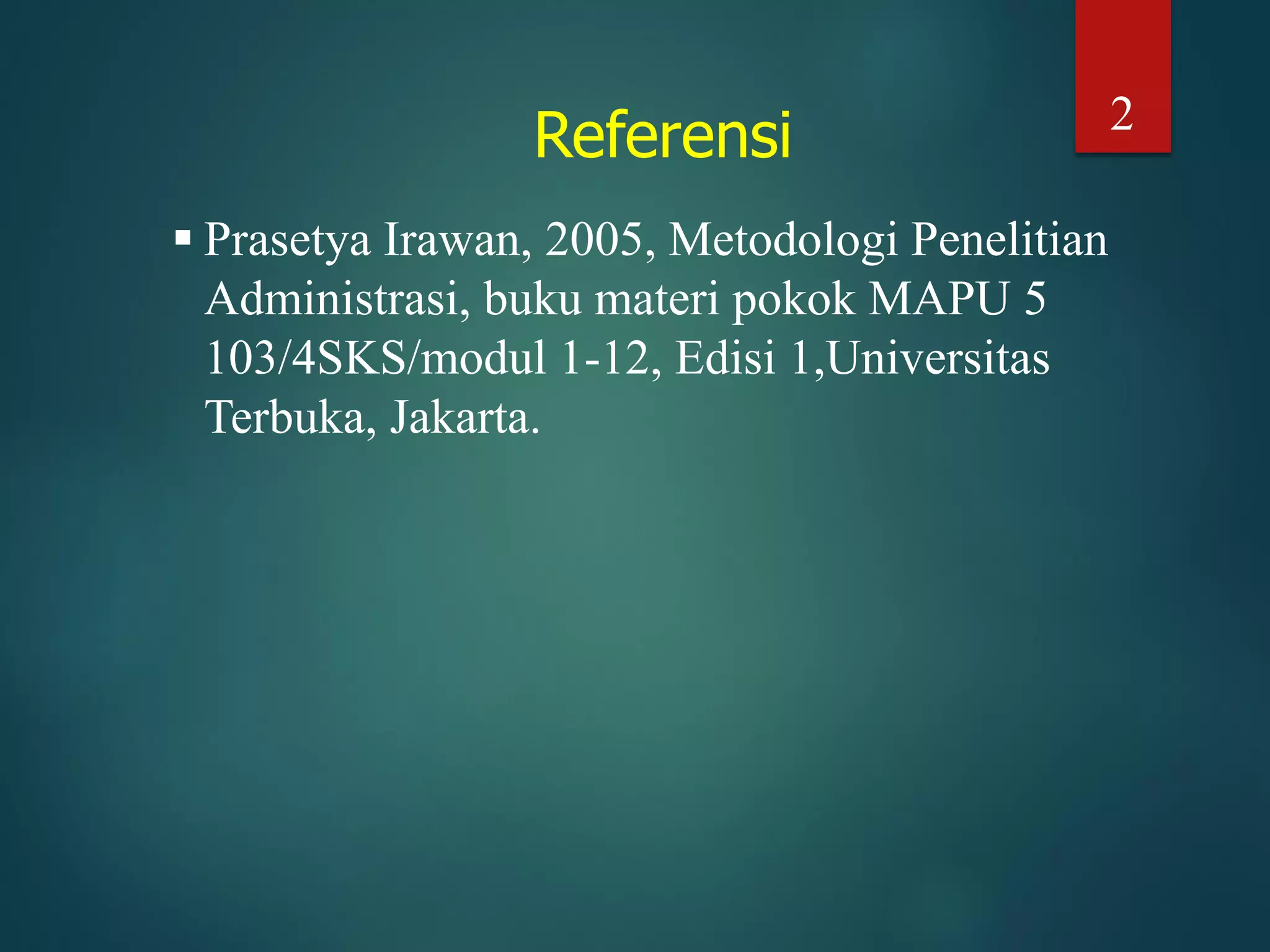 2

Referensi

▪ Prasetya Irawan, 2005, Metodologi Penelitian Administrasi, buku materi pokok MAPU 5 103/4SKS/modul 1-12, Edisi 1,Universitas Terbuka, Jakarta.